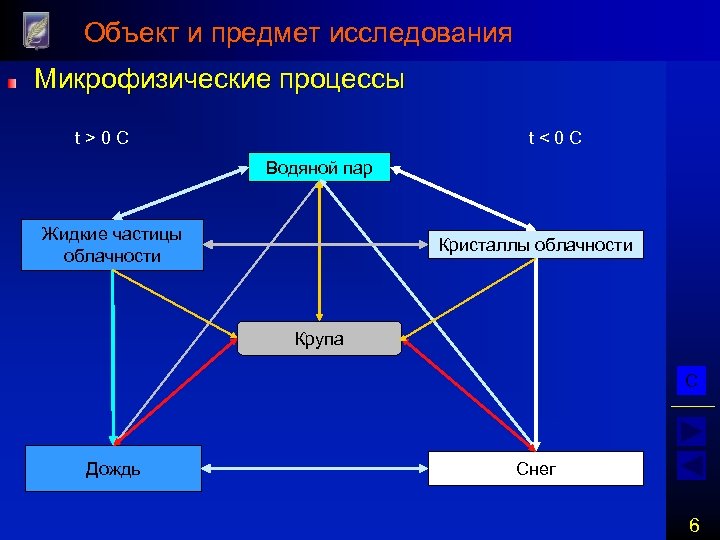 Объект и предмет исследования

Микрофизические процессы

t > 0 C

t < 0 C

Водяной пар

Жидкие частицы облачности

Кристаллы облачности

Крупа

Дождь

Снег

C

6